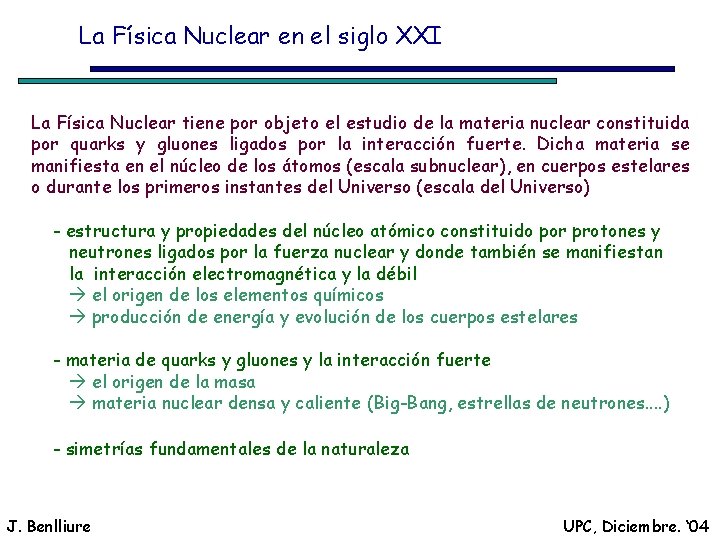 La Física Nuclear en el siglo XXI

La Física Nuclear tiene por objeto el estudio de la materia nuclear constituida por quarks y gluones ligados por la interacción fuerte. Dicha materia se manifiesta en el núcleo de los átomos (escala subnuclear), en cuerpos estelares o durante los primeros instantes del Universo (escala del Universo)

- estructura y propiedades del núcleo atómico constituido por protones y neutrones ligados por la fuerza nuclear y donde también se manifiestan la interacción electromagnética y la débil
→ el origen de los elementos químicos
→ producción de energía y evolución de los cuerpos estelares

- materia de quarks y gluones y la interacción fuerte
→ el origen de la masa
→ materia nuclear densa y caliente (Big-Bang, estrellas de neutrones....)

- simetrías fundamentales de la naturaleza

J. Benlliure

UPC, Diciembre. '04